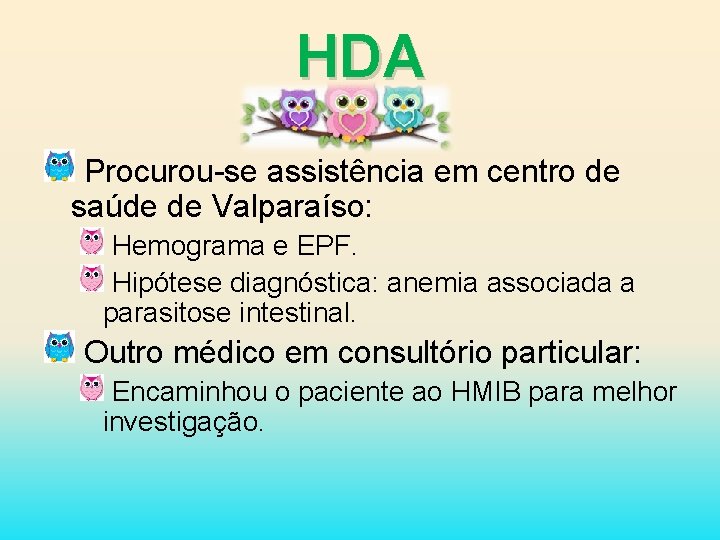 HDA

Procurou-se assistência em centro de saúde de Valparaíso:

Hemograma e EPF.

Hipótese diagnóstica: anemia associada a parasitose intestinal.

Outro médico em consultório particular:

Encaminhou o paciente ao HMIB para melhor investigação.